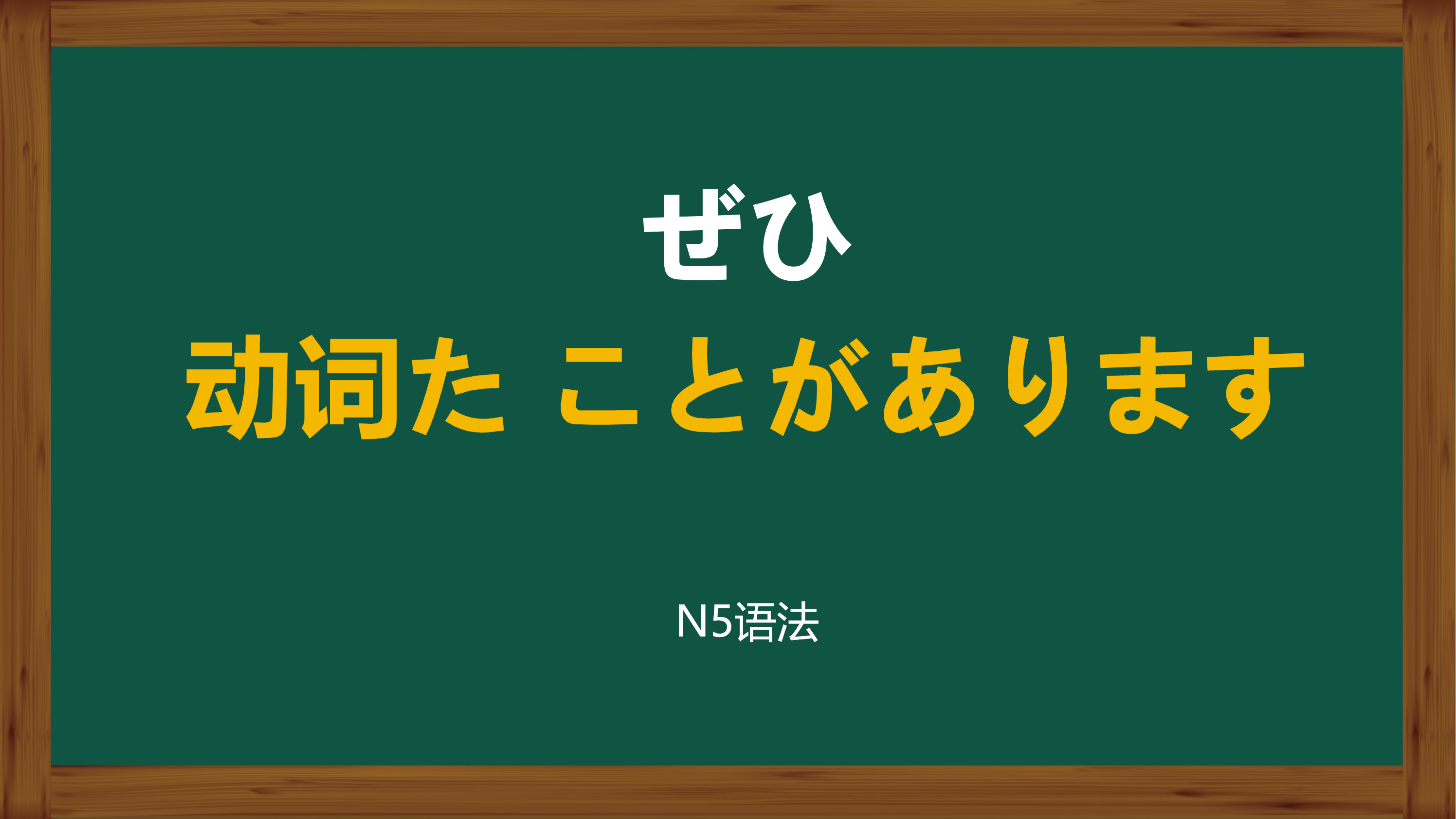 ぜひ

动词た ことがあります

N5语法